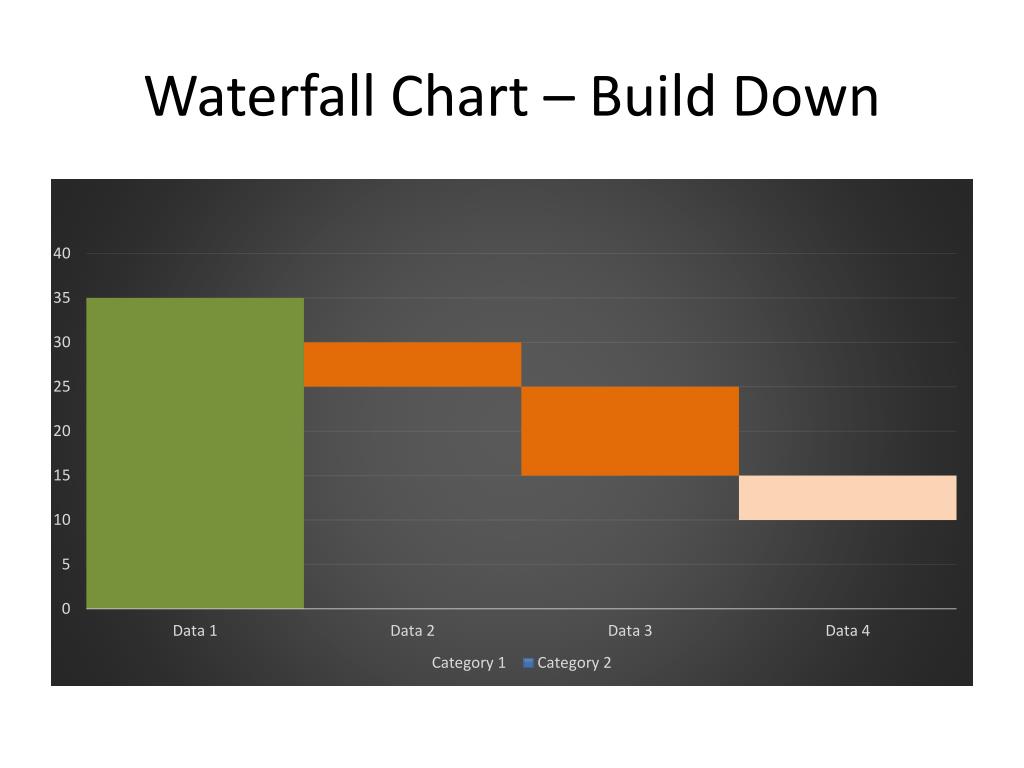 Waterfall Chart – Build Down

40
35
30
25
20
15
10
5
0

Data 1
Data 2
Data 3
Data 4

Category 1 Category 2